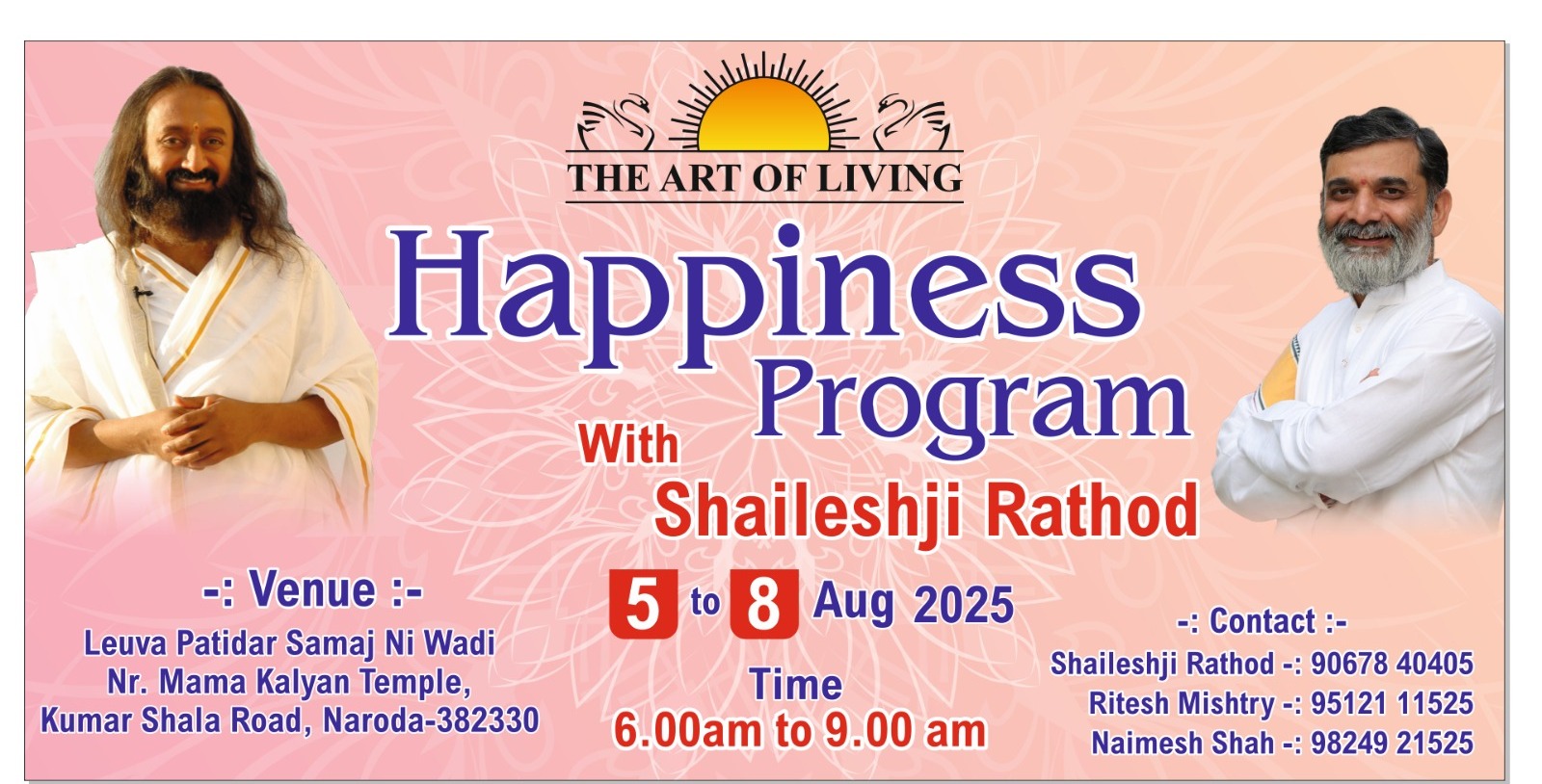 THE ART OF LIVING

Happiness Program

With Shaileshji Rathod

5 to 8 Aug 2025

Time
6.00am to 9.00 am

-: Venue :-
Leuva Patidar Samaj Ni Wadi
Nr. Mama Kalyan Temple,
Kumar Shala Road, Naroda-382330

-: Contact :-
Shaileshji Rathod -: 90678 40405
Ritesh Mishtry -: 95121 11525
Naimesh Shah -: 98249 21525